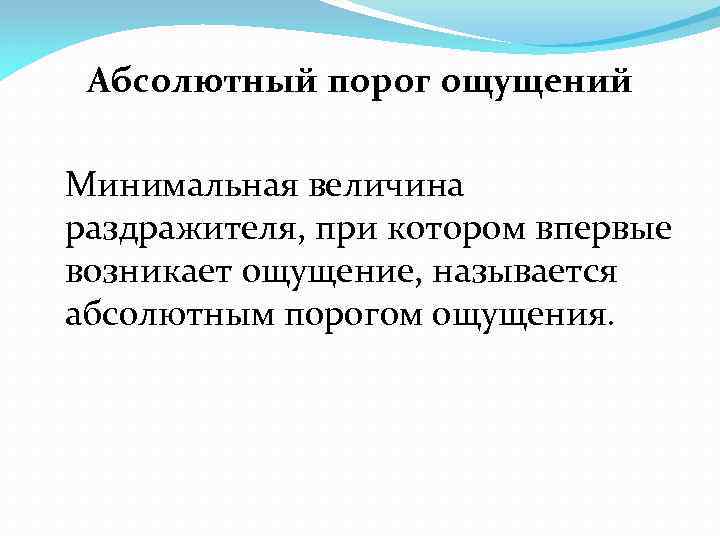 Абсолютный порог ощущений

Минимальная величина раздражителя, при котором впервые возникает ощущение, называется абсолютным порогом ощущения.